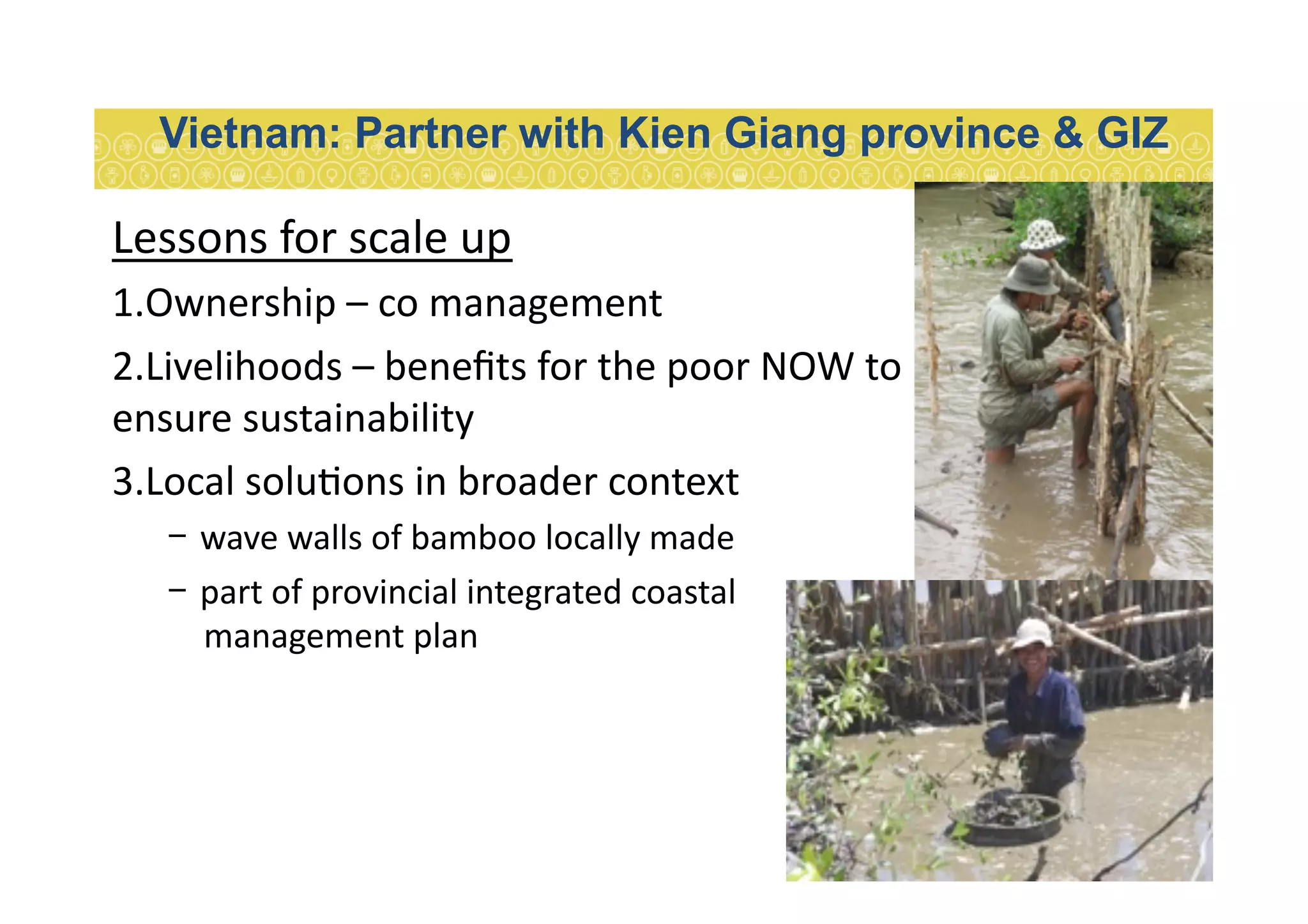 Vietnam: Partner with Kien Giang province & GIZ

Lessons for scale up

1.Ownership – co management

2.Livelihoods – benefits for the poor NOW to ensure sustainability

3.Local solutions in broader context

– wave walls of bamboo locally made

– part of provincial integrated coastal management plan